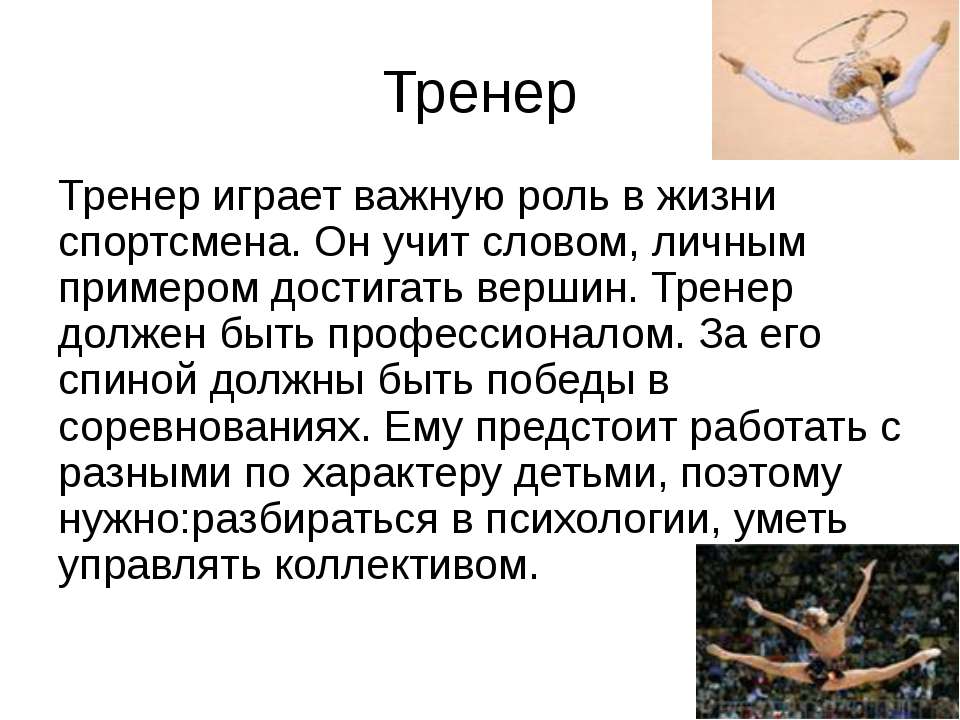 Тренер

Тренер играет важную роль в жизни спортсмена. Он учит словом, личным примером достигать вершин. Тренер должен быть профессионалом. За его спиной должны быть победы в соревнованиях. Ему предстоит работать с разными по характеру детьми, поэтому нужно:разбираться в психологии, уметь управлять коллективом.